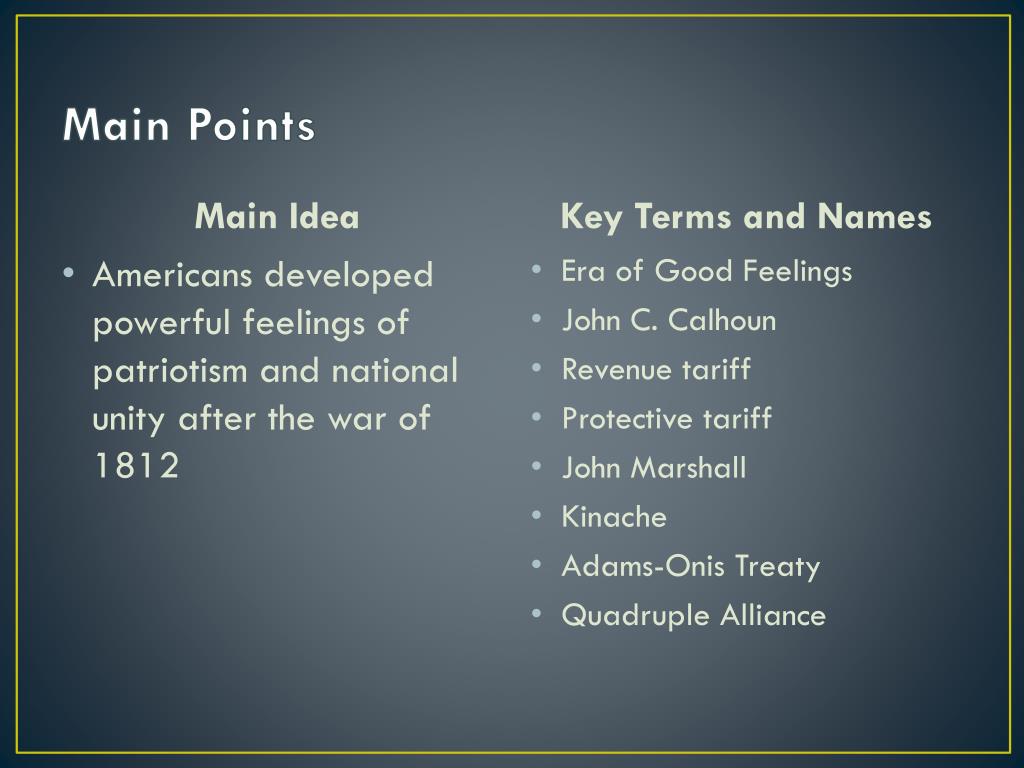 Main Points

Main Idea

• Americans developed powerful feelings of patriotism and national unity after the war of 1812

Key Terms and Names

• Era of Good Feelings
• John C. Calhoun
• Revenue tariff
• Protective tariff
• John Marshall
• Kinache
• Adams-Onis Treaty
• Quadruple Alliance